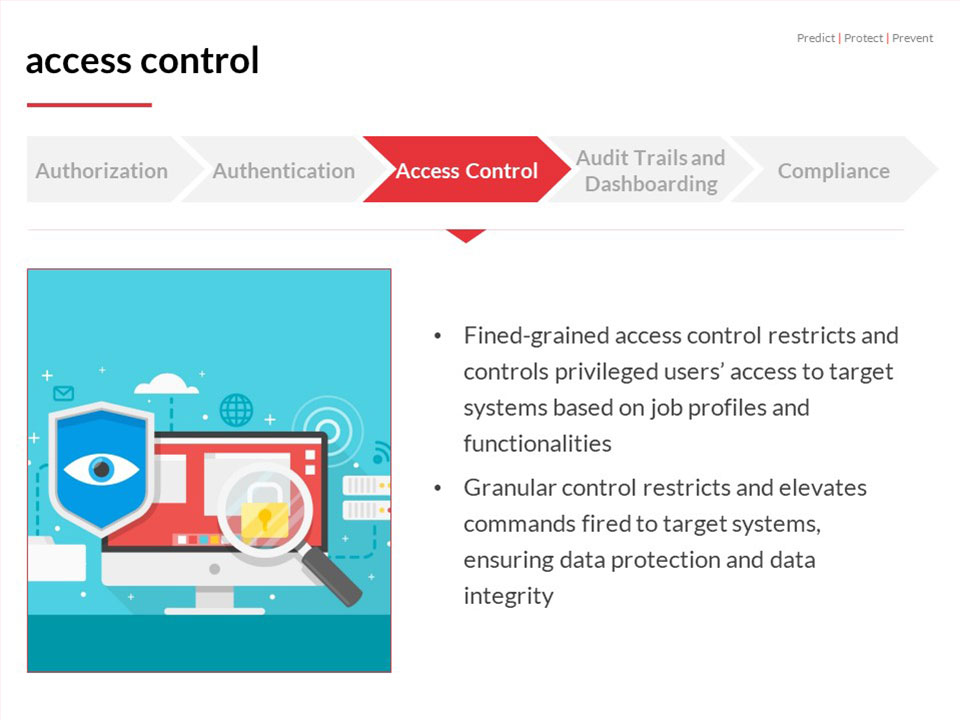 Predict | Protect | Prevent

access control

Authorization
Authentication
Access Control
Audit Trails and Dashboarding
Compliance

• Fined-grained access control restricts and controls privileged users' access to target systems based on job profiles and functionalities

• Granular control restricts and elevates commands fired to target systems, ensuring data protection and data integrity